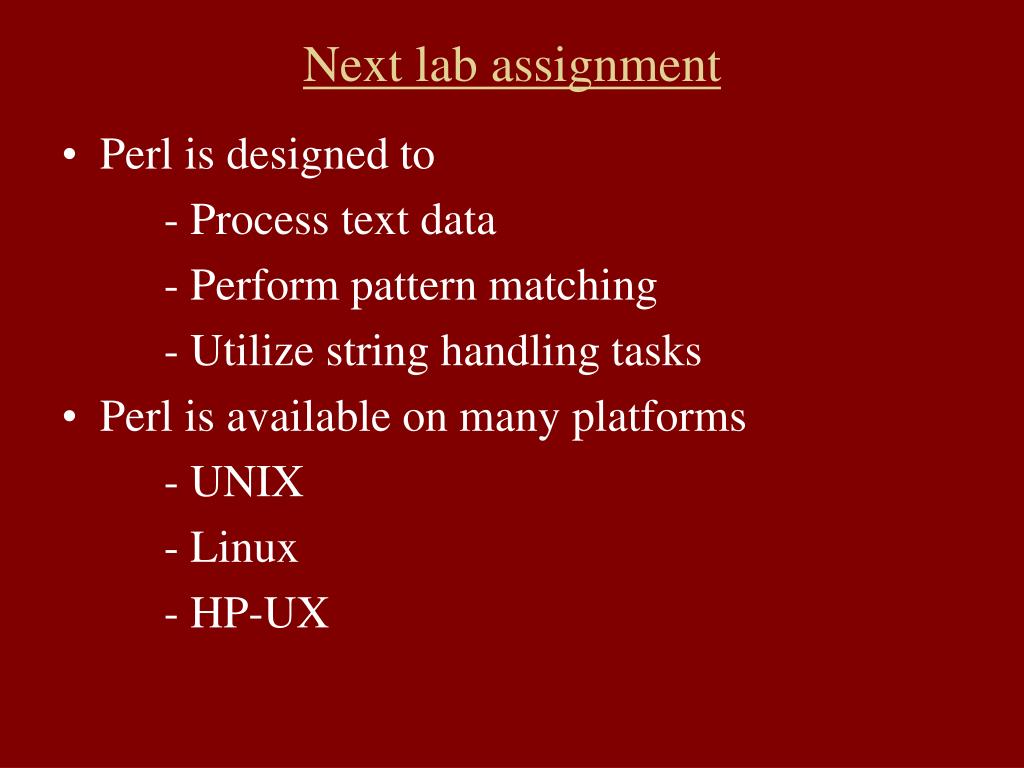 Next lab assignment

• Perl is designed to
- Process text data
- Perform pattern matching
- Utilize string handling tasks
• Perl is available on many platforms
- UNIX
- Linux
- HP-UX